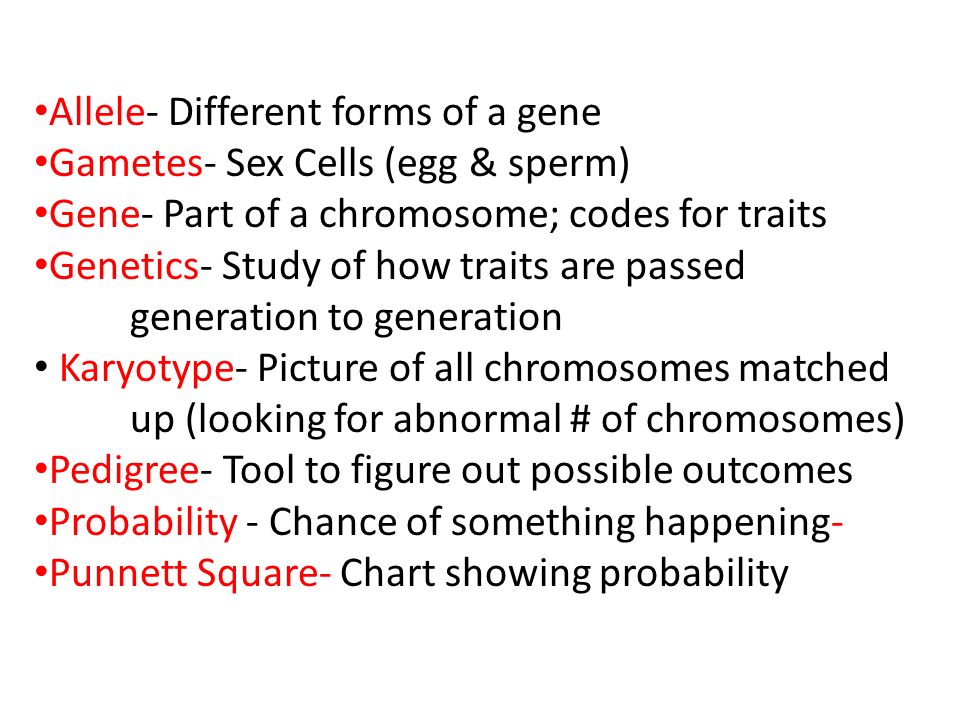 •Allele- Different forms of a gene
•Gametes- Sex Cells (egg & sperm)
•Gene- Part of a chromosome; codes for traits
•Genetics- Study of how traits are passed generation to generation
• Karyotype- Picture of all chromosomes matched up (looking for abnormal # of chromosomes)
•Pedigree- Tool to figure out possible outcomes
•Probability - Chance of something happening-
•Punnett Square- Chart showing probability